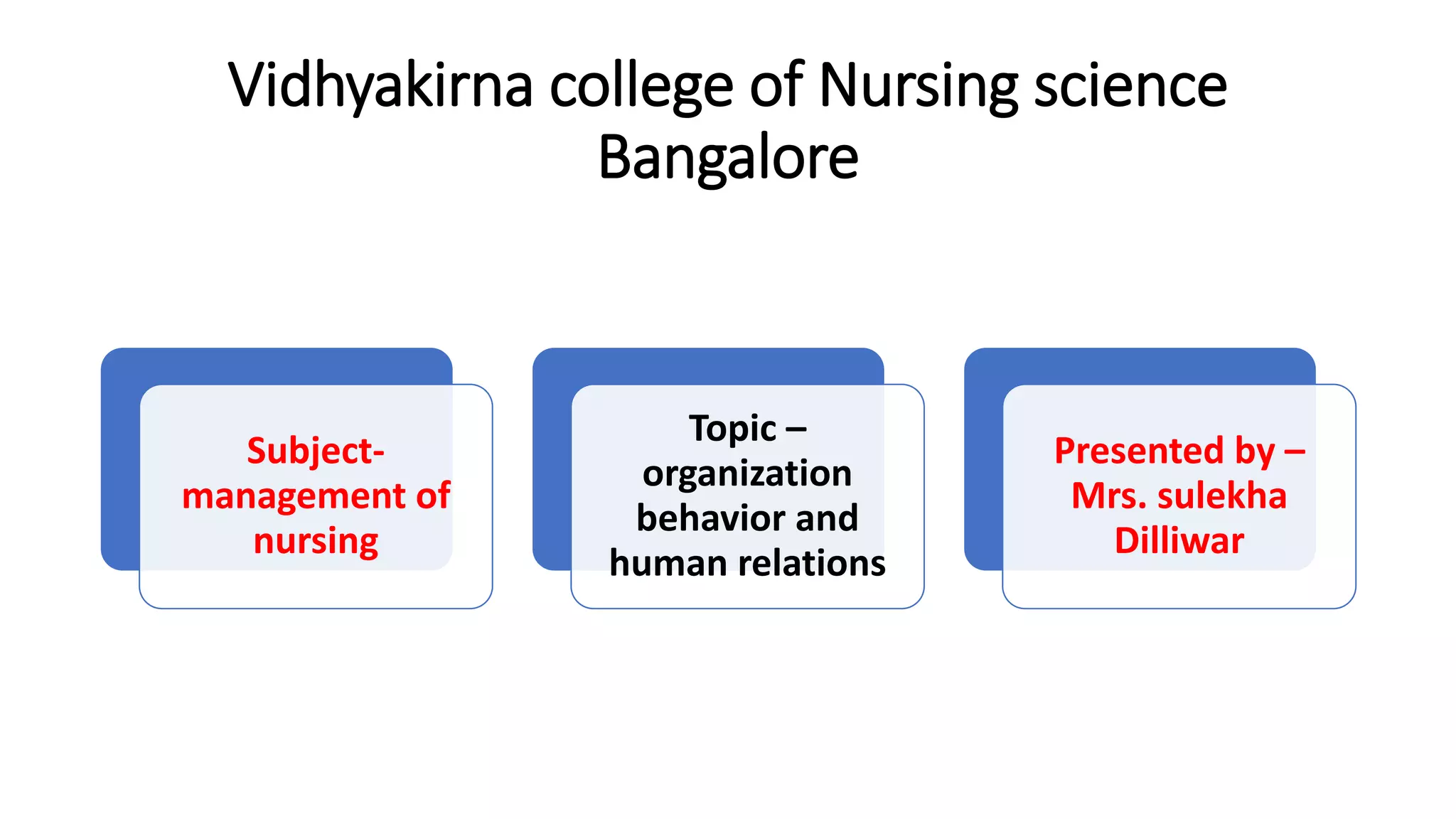 Vidhyakirna college of Nursing science Bangalore

Subject- management of nursing

Topic – organization behavior and human relations

Presented by – Mrs. sulekha Dilliwar